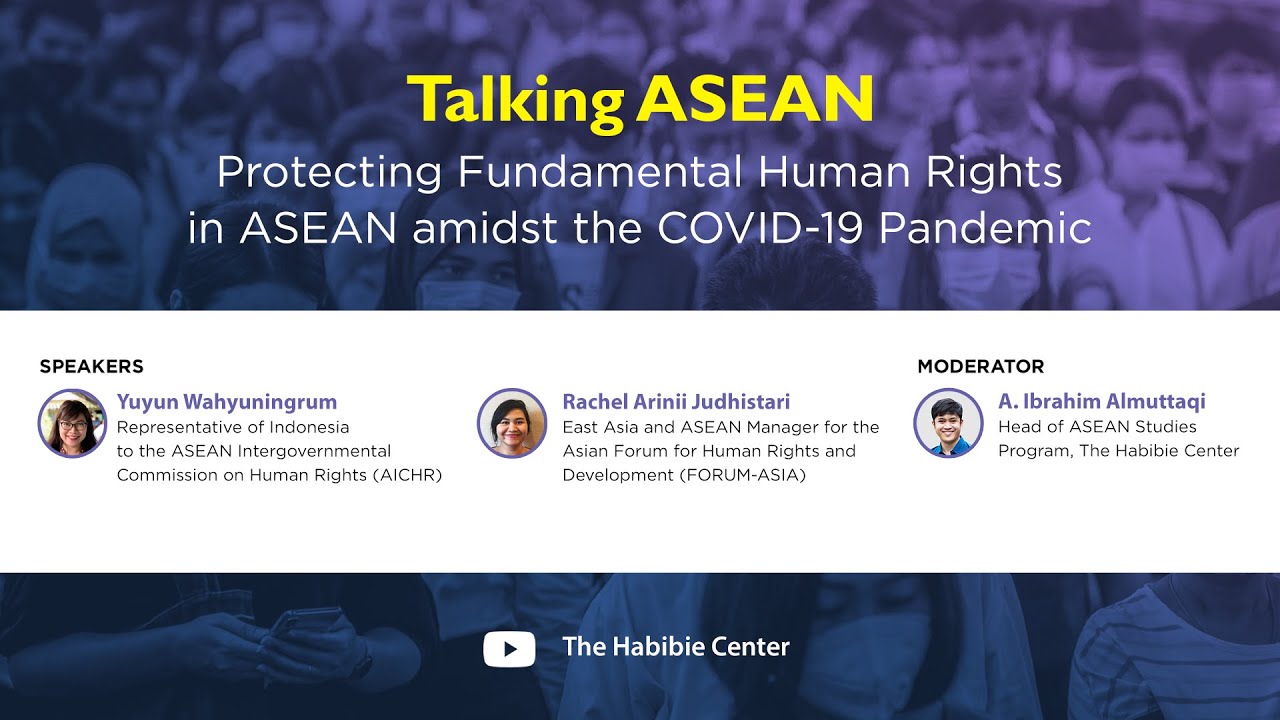 Talking ASEAN
Protecting Fundamental Human Rights in ASEAN amidst the COVID-19 Pandemic

SPEAKERS

Yuyun Wahyuningrum
Representative of Indonesia to the ASEAN Intergovernmental Commission on Human Rights (AICHR)

Rachel Arinii Judhistari
East Asia and ASEAN Manager for the Asian Forum for Human Rights and Development (FORUM-ASIA)

MODERATOR

A. Ibrahim Almuttaqi
Head of ASEAN Studies Program, The Habibie Center

The Habibie Center